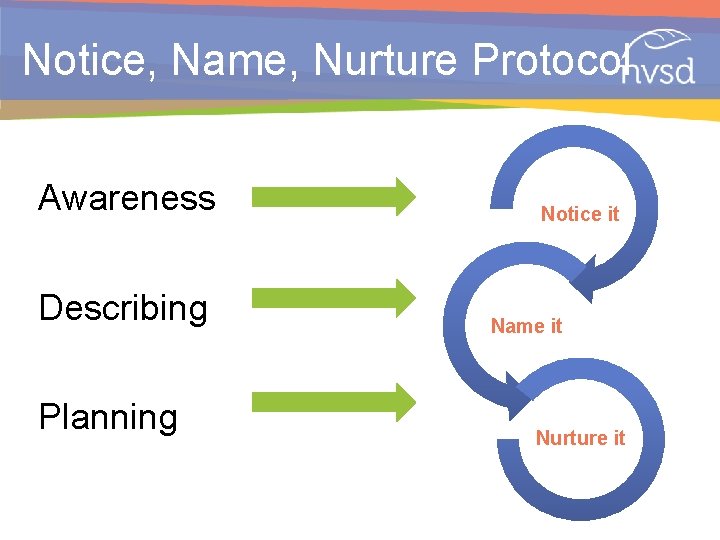 Notice, Name, Nurture Protocol

nvsd

Awareness

Describing

Planning

Notice it

Name it

Nurture it